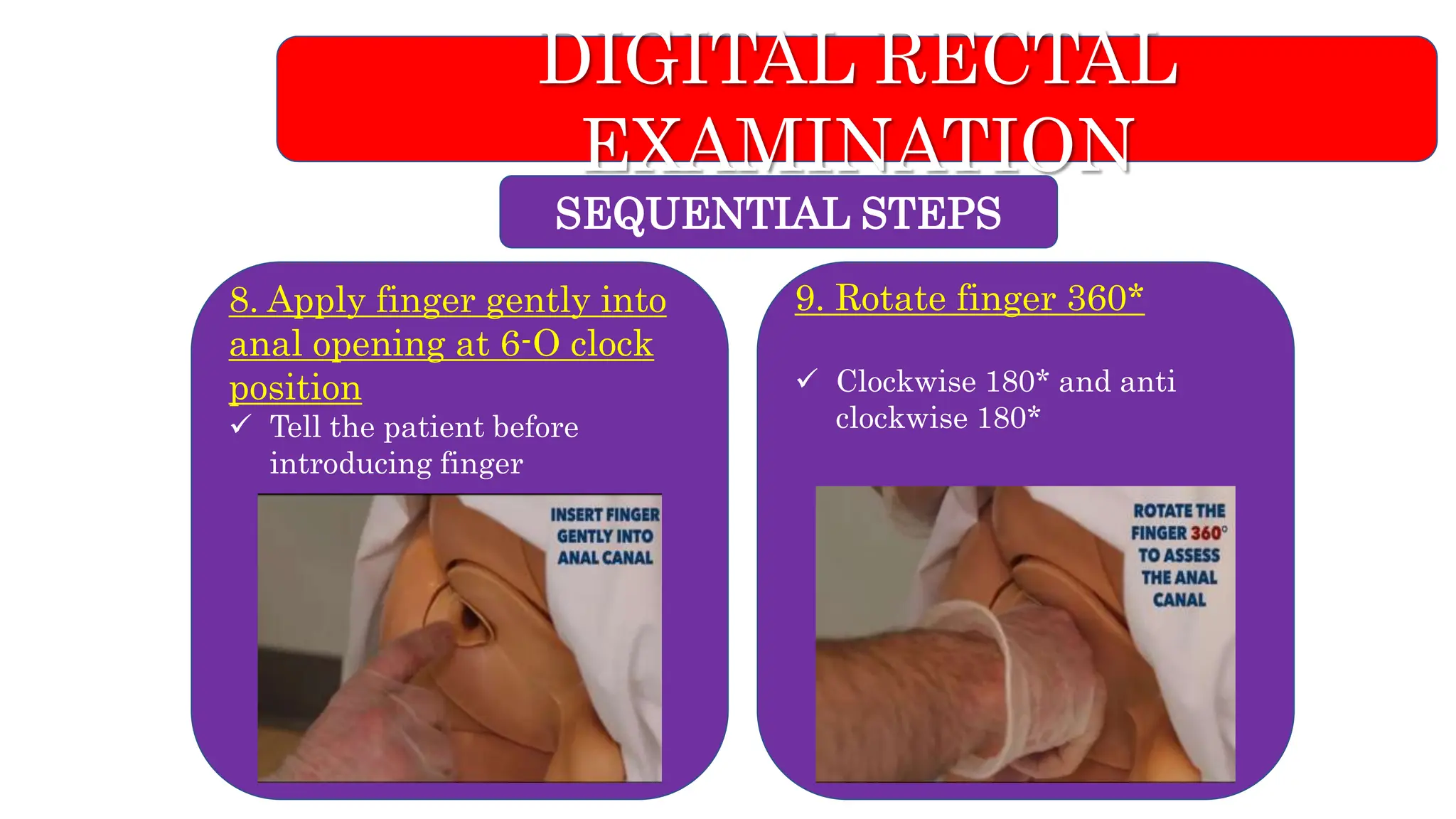 DIGITAL RECTAL EXAMINATION

SEQUENTIAL STEPS

8. Apply finger gently into anal opening at 6-O clock position

✓ Tell the patient before introducing finger

INSERT FINGER GENTLY INTO ANAL CANAL

9. Rotate finger 360*

✓ Clockwise 180* and anti clockwise 180*

ROTATE THE FINGER 360° TO ASSESS THE ANAL CANAL